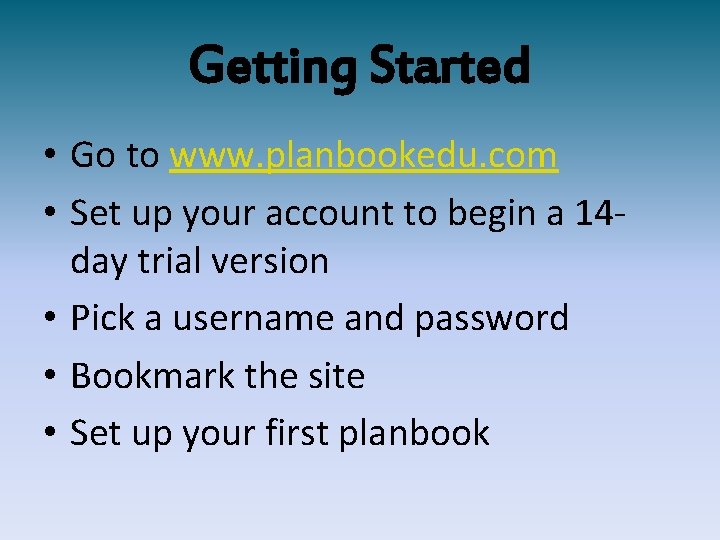 Getting Started

• Go to www.planbookedu.com
• Set up your account to begin a 14-day trial version
• Pick a username and password
• Bookmark the site
• Set up your first planbook